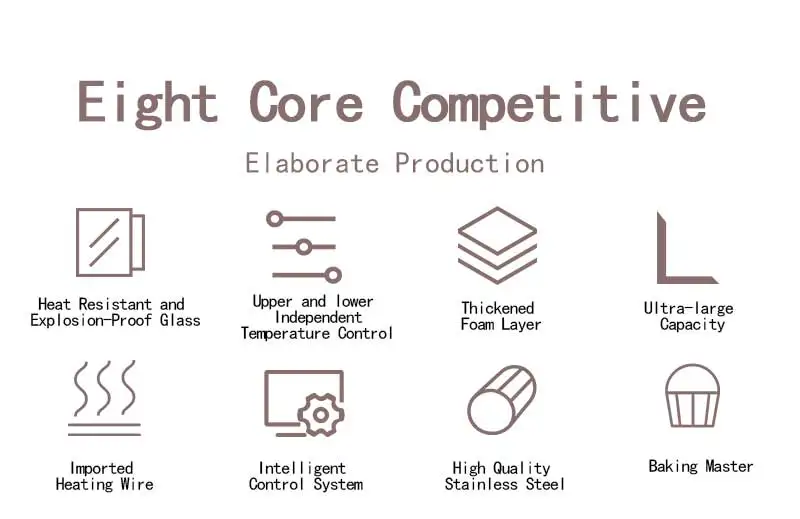 Eight Core Competitive

Elaborate Production

Heat Resistant and Explosion-Proof Glass

Upper and lower Independent Temperature Control

Thickened Foam Layer

Ultra-large Capacity

Imported Heating Wire

Intelligent Control System

High Quality Stainless Steel

Baking Master